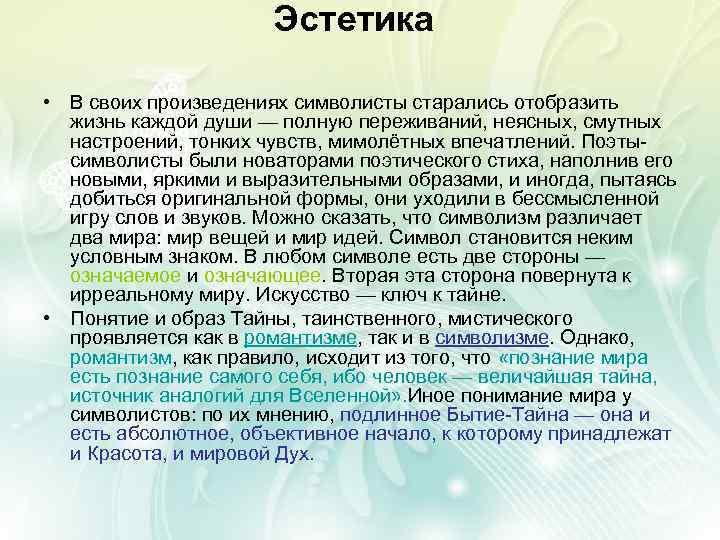 Эстетика

• В своих произведениях символисты старались отобразить жизнь каждой души — полную переживаний, неясных, смутных настроений, тонких чувств, мимолётных впечатлений. Поэты-символисты были новаторами поэтического стиха, наполнив его новыми, яркими и выразительными образами, и иногда, пытаясь добиться оригинальной формы, они уходили в бессмысленной игру слов и звуков. Можно сказать, что символизм различает два мира: мир вещей и мир идей. Символ становится неким условным знаком. В любом символе есть две стороны — означаемое и означающее. Вторая эта сторона повернута к ирреальному миру. Искусство — ключ к тайне.

• Понятие и образ Тайны, таинственного, мистического проявляется как в романтизме, так и в символизме. Однако, романтизм, как правило, исходит из того, что «познание мира есть познание самого себя, ибо человек — величайшая тайна, источник аналогий для Вселенной».Иное понимание мира у символистов: по их мнению, подлинное Бытие-Тайна — она и есть абсолютное, объективное начало, к которому принадлежат и Красота, и мировой Дух.